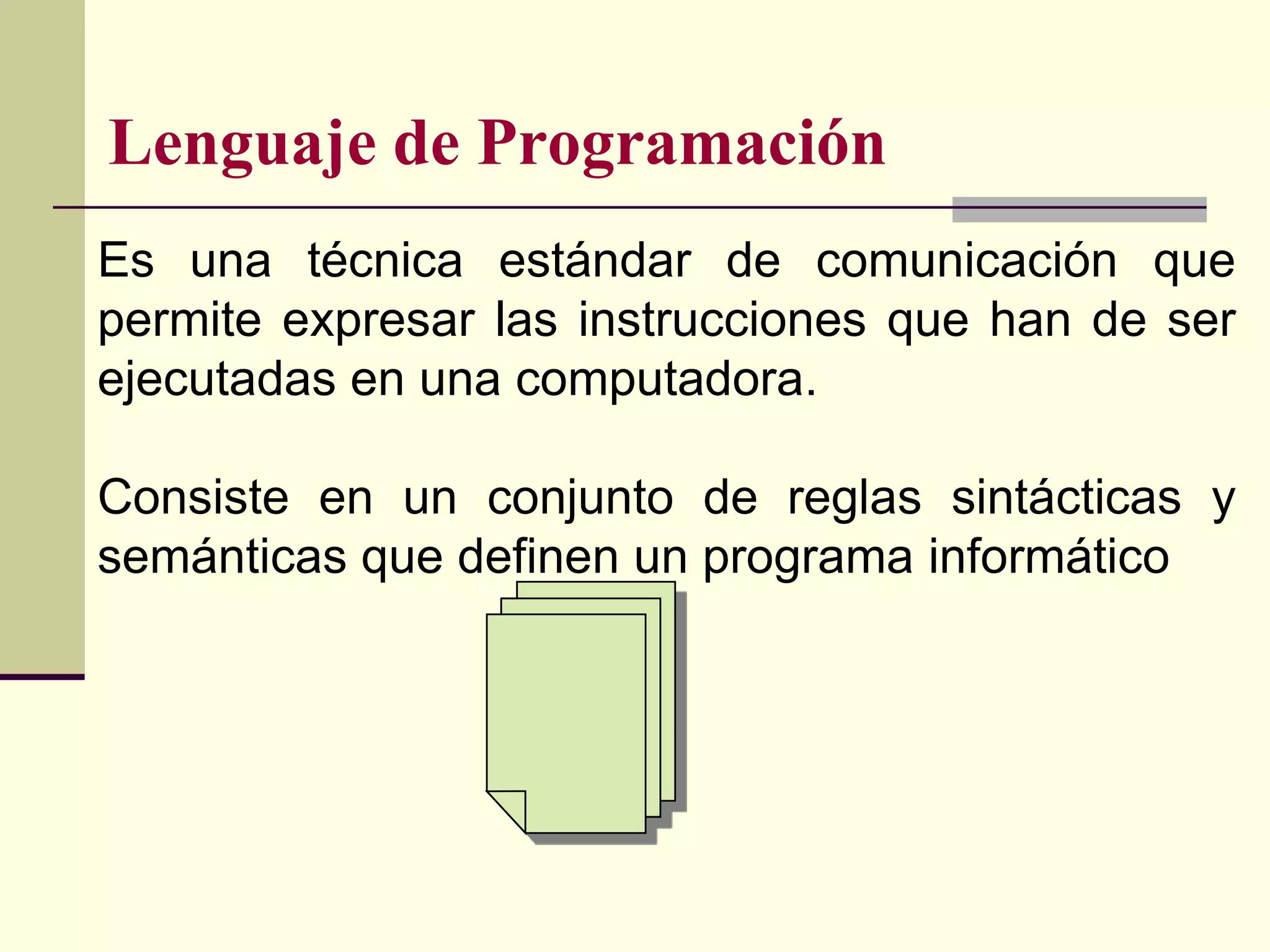 Lenguaje de Programación

Es una técnica estándar de comunicación que permite expresar las instrucciones que han de ser ejecutadas en una computadora.

Consiste en un conjunto de reglas sintácticas y semánticas que definen un programa informático